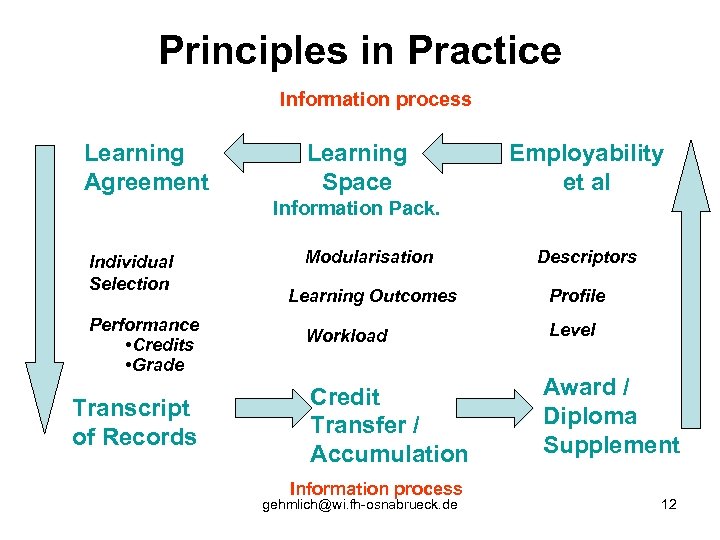 Principles in Practice

Information process

Learning Agreement

Learning Space
Information Pack.

Employability et al

Individual Selection

Performance
•Credits
•Grade

Modularisation

Learning Outcomes

Workload

Descriptors

Profile

Level

Transcript of Records

Credit Transfer / Accumulation

Award / Diploma Supplement

Information process

gehmlich@wi.fh-osnabrueck.de

12